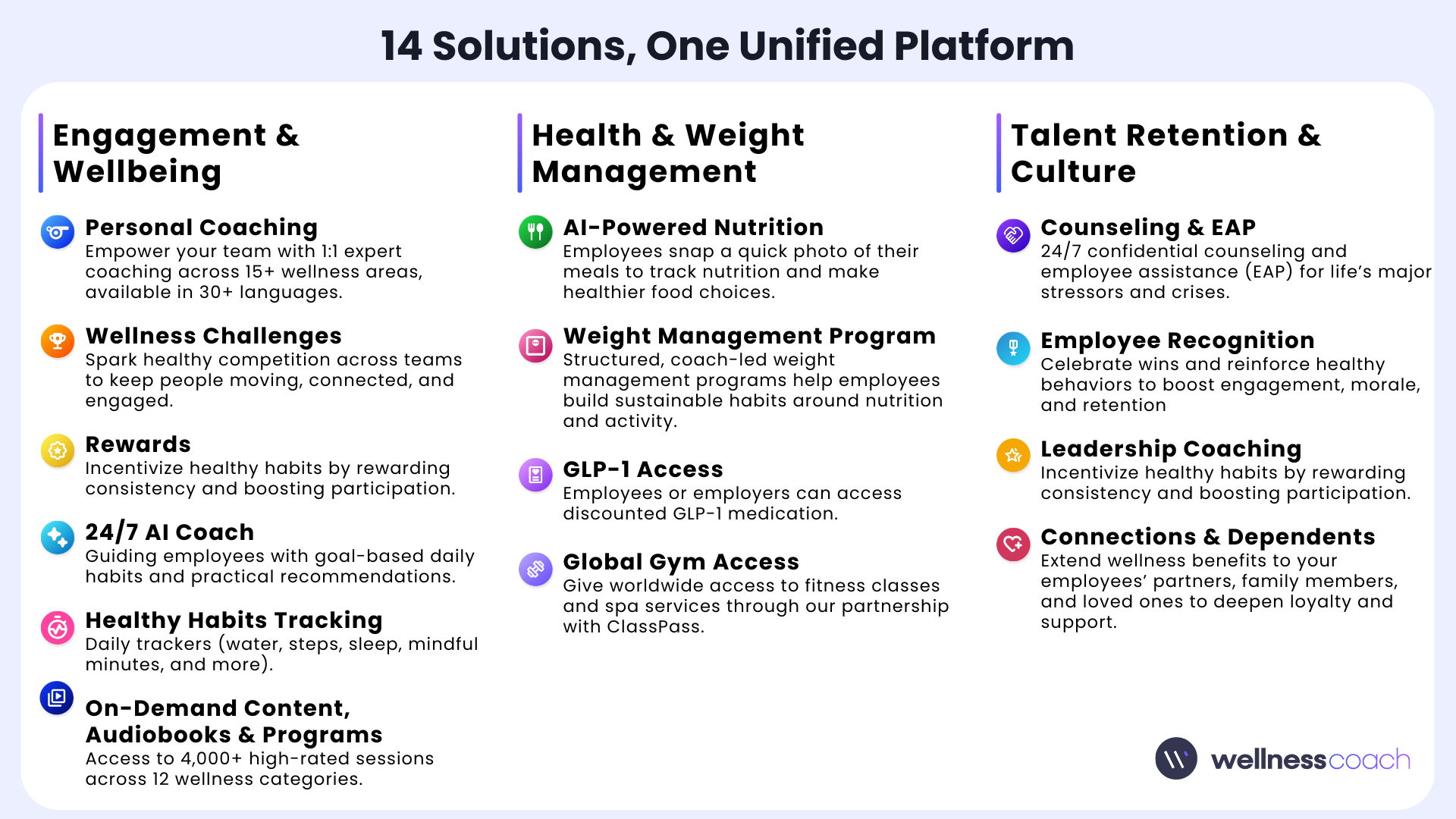 14 Solutions, One Unified Platform

Engagement & Wellbeing

Personal Coaching
Empower your team with 1:1 expert coaching across 15+ wellness areas, available in 30+ languages.

Wellness Challenges
Spark healthy competition across teams to keep people moving, connected, and engaged.

Rewards
Incentivize healthy habits by rewarding consistency and boosting participation.

24/7 AI Coach
Guiding employees with goal-based daily habits and practical recommendations.

Healthy Habits Tracking
Daily trackers (water, steps, sleep, mindful minutes, and more).

On-Demand Content, Audiobooks & Programs
Access to 4,000+ high-rated sessions across 12 wellness categories.

Health & Weight Management

AI-Powered Nutrition
Employees snap a quick photo of their meals to track nutrition and make healthier food choices.

Weight Management Program
Structured, coach-led weight management programs help employees build sustainable habits around nutrition and activity.

GLP-1 Access
Employees or employers can access discounted GLP-1 medication.

Global Gym Access
Give worldwide access to fitness classes and spa services through our partnership with ClassPass.

Talent Retention & Culture

Counseling & EAP
24/7 confidential counseling and employee assistance (EAP) for life's major stressors and crises.

Employee Recognition
Celebrate wins and reinforce healthy behaviors to boost engagement, morale, and retention

Leadership Coaching
Incentivize healthy habits by rewarding consistency and boosting participation.

Connections & Dependents
Extend wellness benefits to your employees' partners, family members, and loved ones to deepen loyalty and support.

wellnesscoach